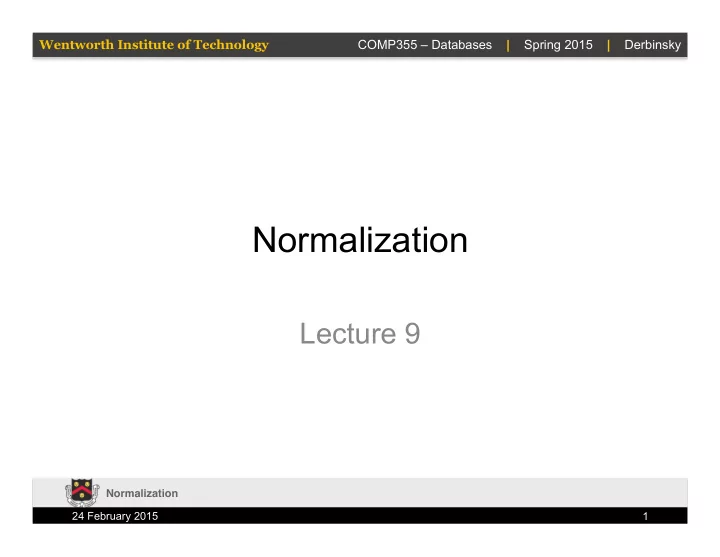 Wentworth Institute of Technology COMP355 – Databases | Spring 2015 | Derbinsky

Normalization

Lecture 9

Normalization

24 February 2015 1